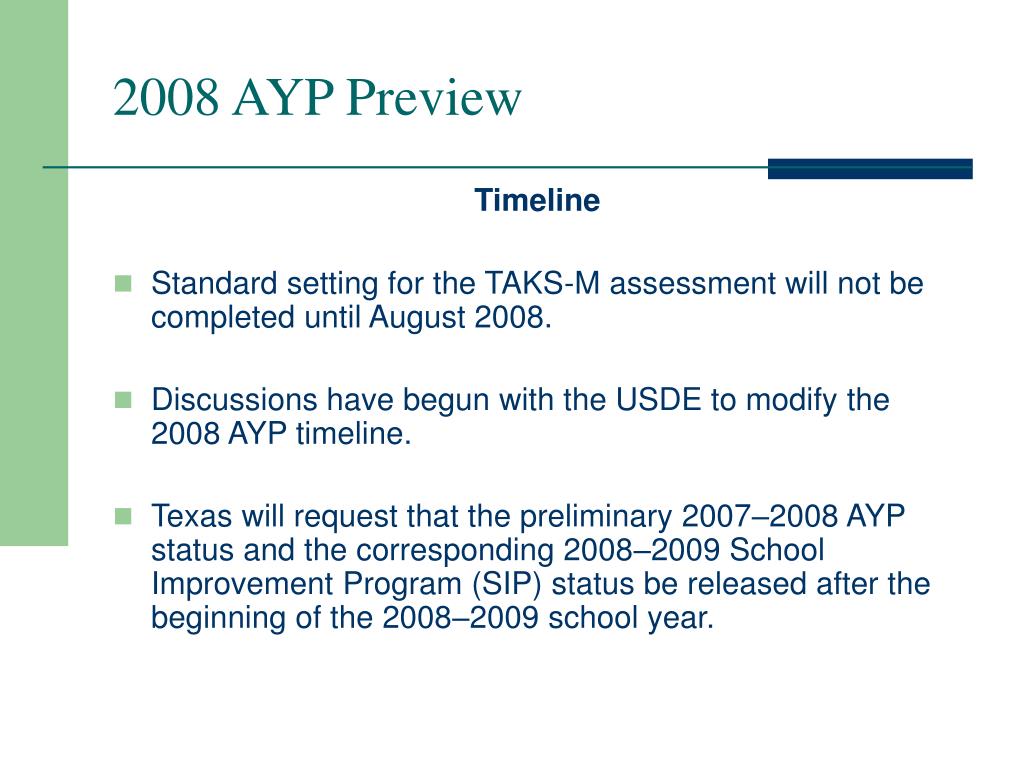 2008 AYP Preview

Timeline

Standard setting for the TAKS-M assessment will not be completed until August 2008.

Discussions have begun with the USDE to modify the 2008 AYP timeline.

Texas will request that the preliminary 2007–2008 AYP status and the corresponding 2008–2009 School Improvement Program (SIP) status be released after the beginning of the 2008–2009 school year.